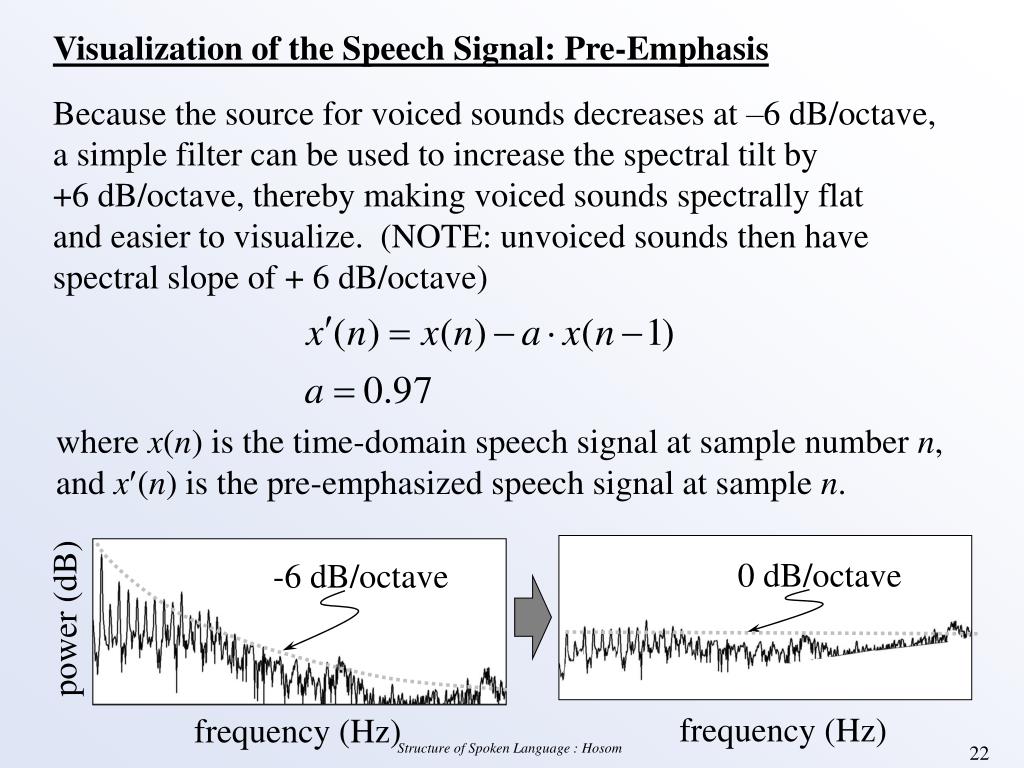 Visualization of the Speech Signal: Pre-Emphasis

Because the source for voiced sounds decreases at –6 dB/octave, a simple filter can be used to increase the spectral tilt by +6 dB/octave, thereby making voiced sounds spectrally flat and easier to visualize. (NOTE: unvoiced sounds then have spectral slope of + 6 dB/octave)

$x'(n) = x(n) - a \cdot x(n-1)$

$a = 0.97$

where $x(n)$ is the time-domain speech signal at sample number $n$, and $x'(n)$ is the pre-emphasized speech signal at sample $n$.

power (dB)

-6 dB/octave

frequency (Hz)

0 dB/octave

frequency (Hz)

Structure of Spoken Language : Hosom

22